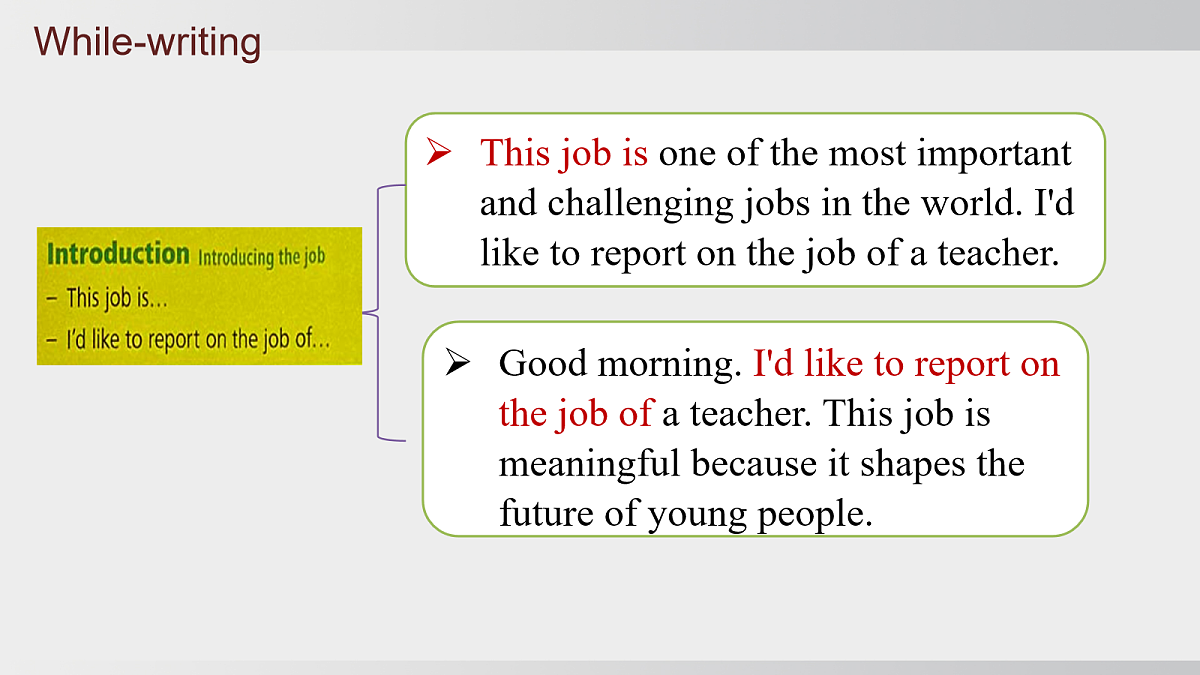 While-writing

Introduction Introducing the job
– This job is…
– I'd like to report on the job of…

➢ This job is one of the most important and challenging jobs in the world. I'd like to report on the job of a teacher.

➢ Good morning. I'd like to report on the job of a teacher. This job is meaningful because it shapes the future of young people.